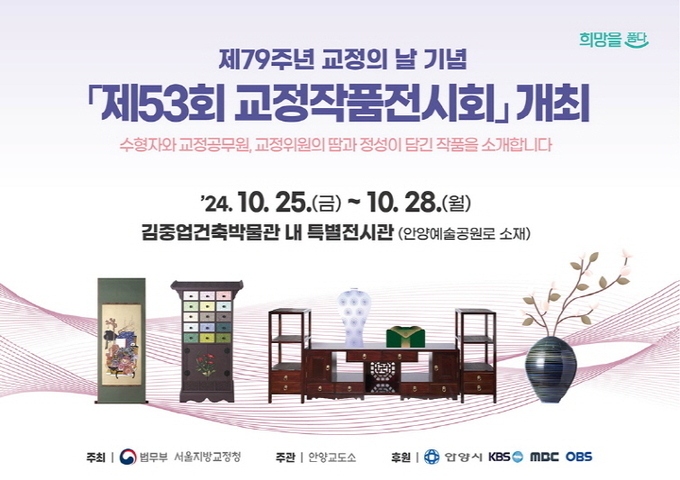 희망을 품다

제79주년 교정의 날 기념

「제53회 교정작품전시회」 개최

수형자와 교정공무원, 교정위원의 땀과 정성이 담긴 작품을 소개합니다

'24. 10. 25.(금) ~ 10. 28.(월)

김중업건축박물관 내 특별전시관 (안양예술공원로 소재)

주최 | 법무부 서울지방교정청 주관 | 안양교도소 후원 | 안양시 KBS MBC OBS